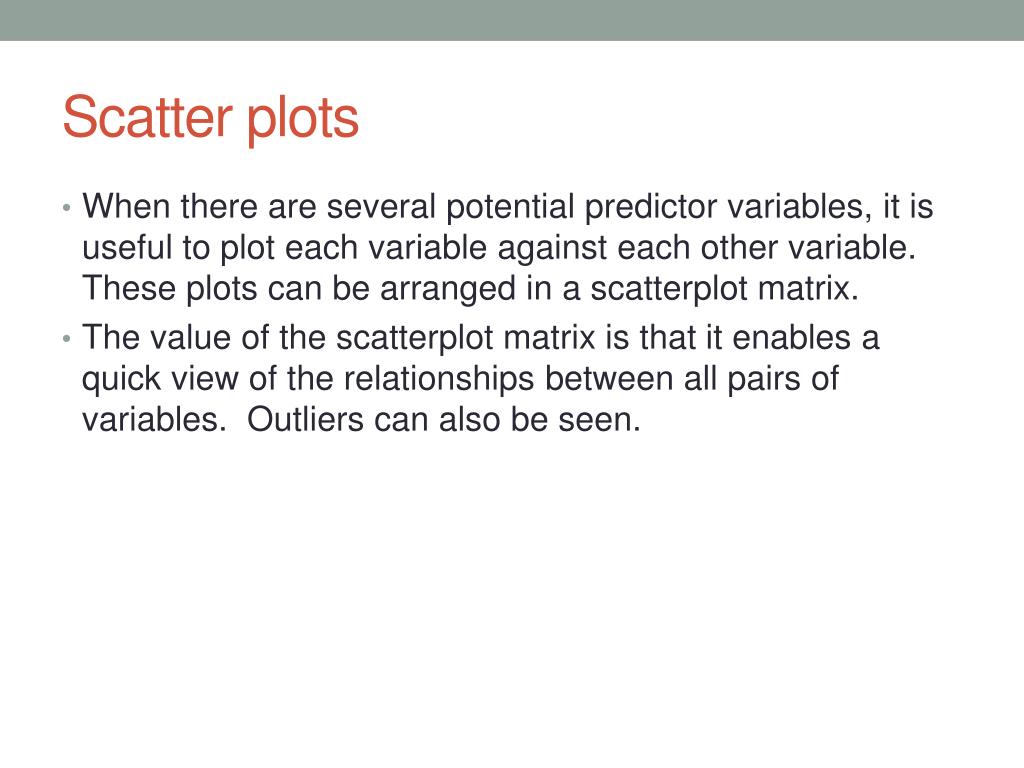 Scatter plots

• When there are several potential predictor variables, it is useful to plot each variable against each other variable. These plots can be arranged in a scatterplot matrix.
• The value of the scatterplot matrix is that it enables a quick view of the relationships between all pairs of variables.  Outliers can also be seen.